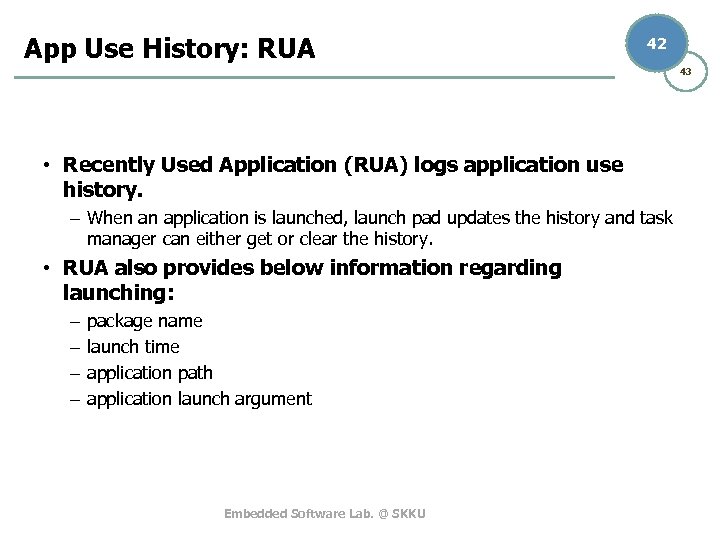 App Use History: RUA

42

43

• Recently Used Application (RUA) logs application use history.

– When an application is launched, launch pad updates the history and task manager can either get or clear the history.

• RUA also provides below information regarding launching:

– package name

– launch time

– application path

– application launch argument

Embedded Software Lab. @ SKKU